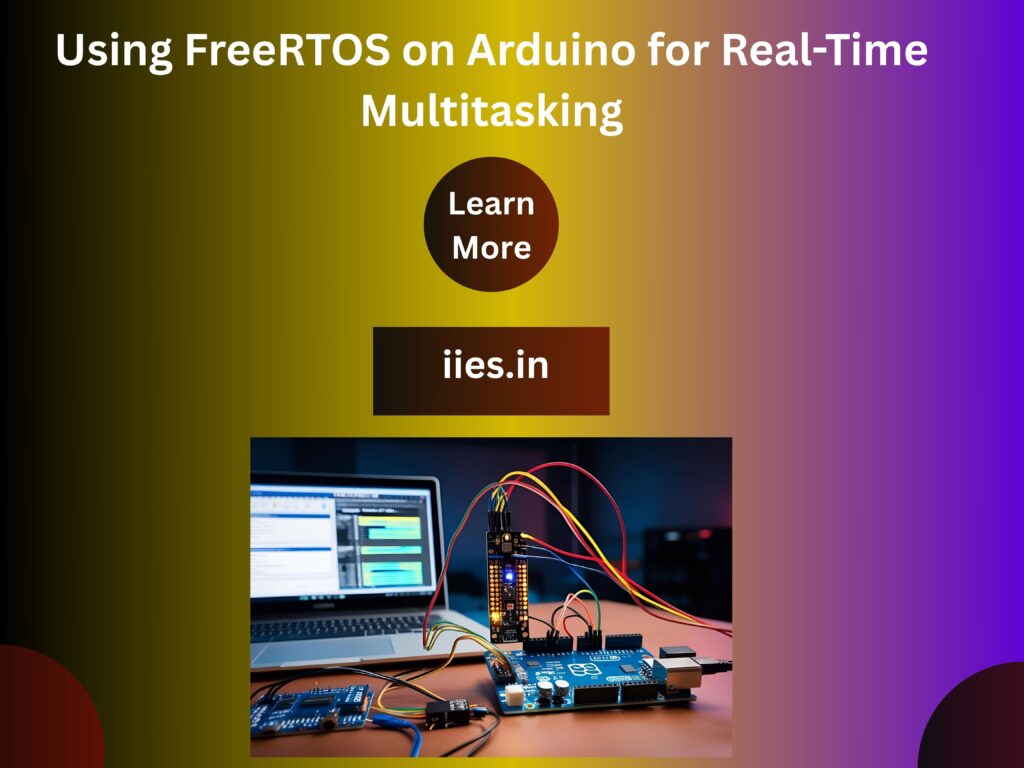 Using FreeRTOS on Arduino for Real-Time Multitasking

Learn More

iies.in